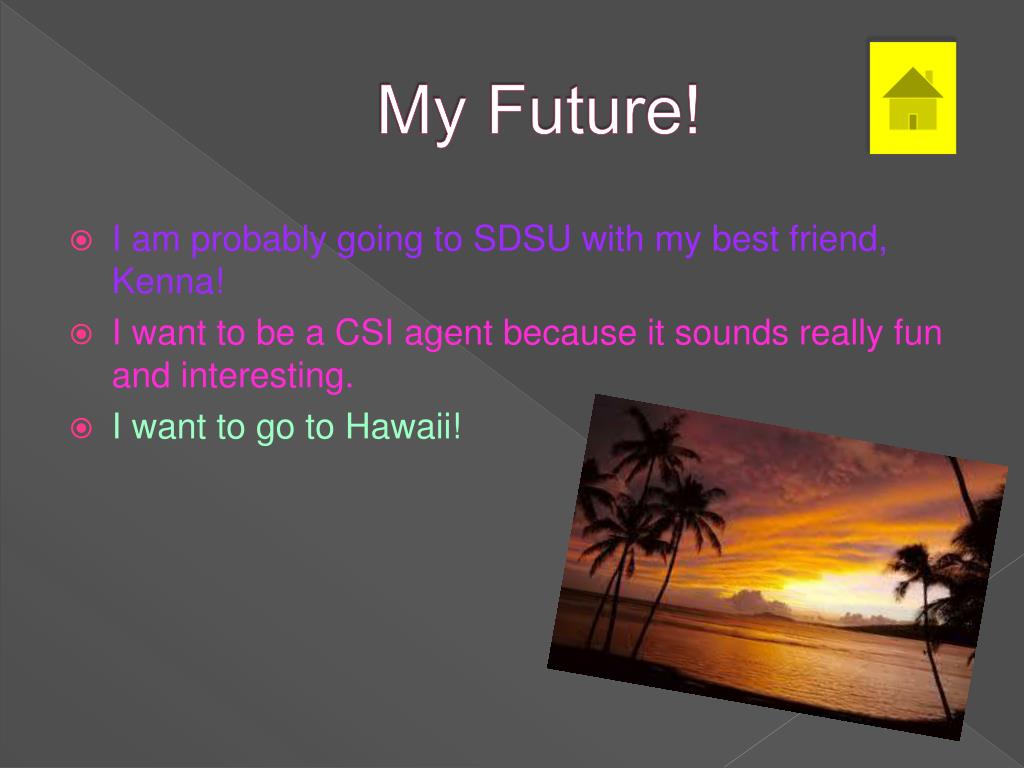 My Future!

I am probably going to SDSU with my best friend, Kenna!

I want to be a CSI agent because it sounds really fun and interesting.

I want to go to Hawaii!